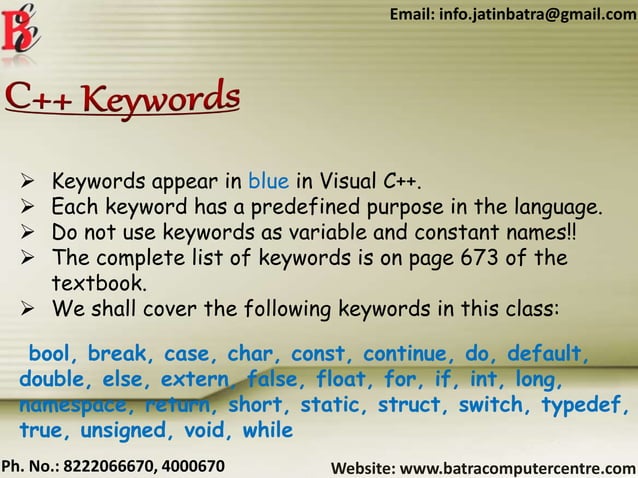 Email: info.jatinbatra@gmail.com

C++ Keywords

➢ Keywords appear in blue in Visual C++.
➢ Each keyword has a predefined purpose in the language.
➢ Do not use keywords as variable and constant names!!
➢ The complete list of keywords is on page 673 of the textbook.
➢ We shall cover the following keywords in this class:

bool, break, case, char, const, continue, do, default, double, else, extern, false, float, for, if, int, long, namespace, return, short, static, struct, switch, typedef, true, unsigned, void, while

Ph. No.: 8222066670, 4000670

Website: www.batracomputercentre.com